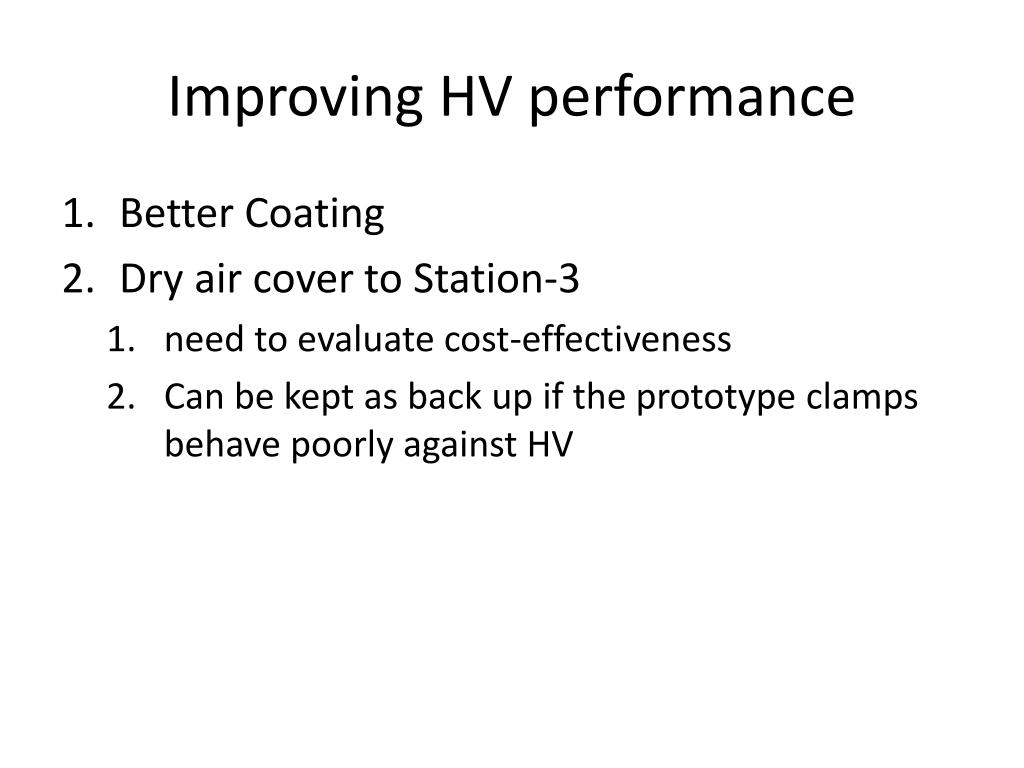 Improving HV performance

1. Better Coating
2. Dry air cover to Station-3
   1. need to evaluate cost-effectiveness
   2. Can be kept as back up if the prototype clamps behave poorly against HV